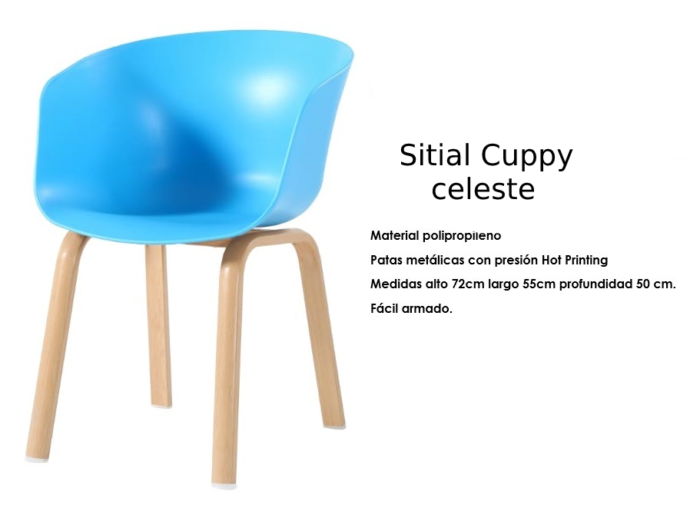 Sitial Cuppy celeste

Material polipropileno

Patas metálicas con presión Hot Printing

Medidas alto 72cm largo 55cm profundidad 50 cm.

Fácil armado.